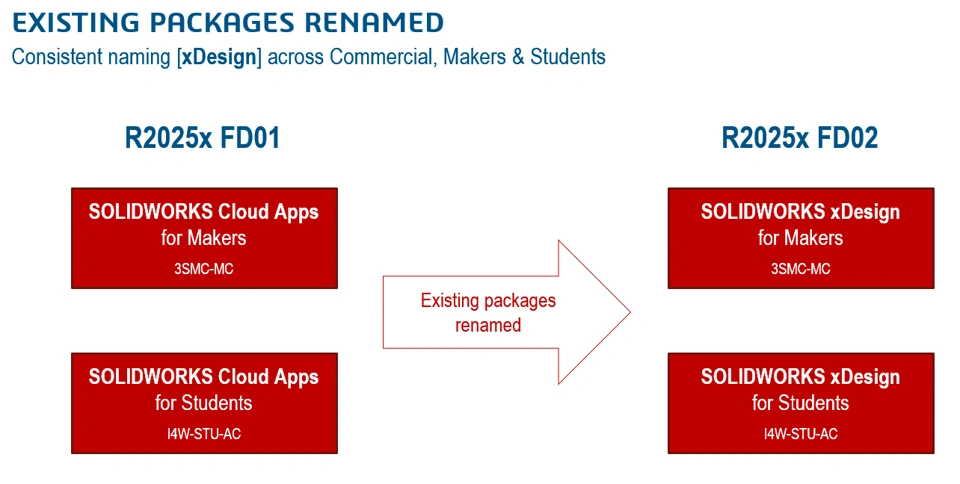 EXISTING PACKAGES RENAMED

Consistent naming [xDesign] across Commercial, Makers & Students

R2025x FD01

SOLIDWORKS Cloud Apps for Makers
3SMC-MC

SOLIDWORKS Cloud Apps for Students
I4W-STU-AC

Existing packages renamed

R2025x FD02

SOLIDWORKS xDesign for Makers
3SMC-MC

SOLIDWORKS xDesign for Students
I4W-STU-AC